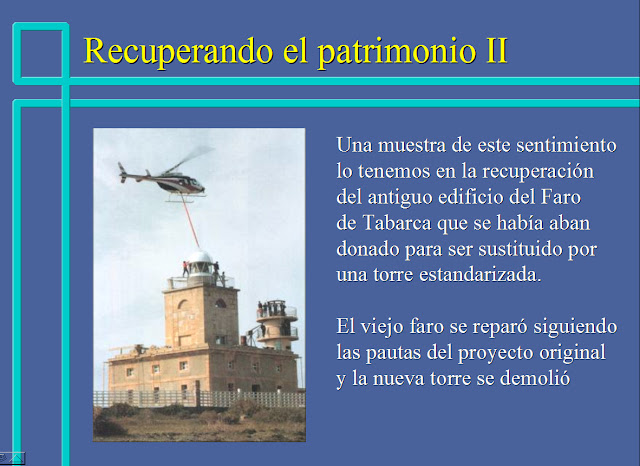 Recuperando el patrimonio II

Una muestra de este sentimiento lo tenemos en la recuperación del antiguo edificio del Faro de Tabarca que se había aban donado para ser sustituido por una torre estandarizada.

El viejo faro se reparó siguiendo las pautas del proyecto original y la nueva torre se demolió